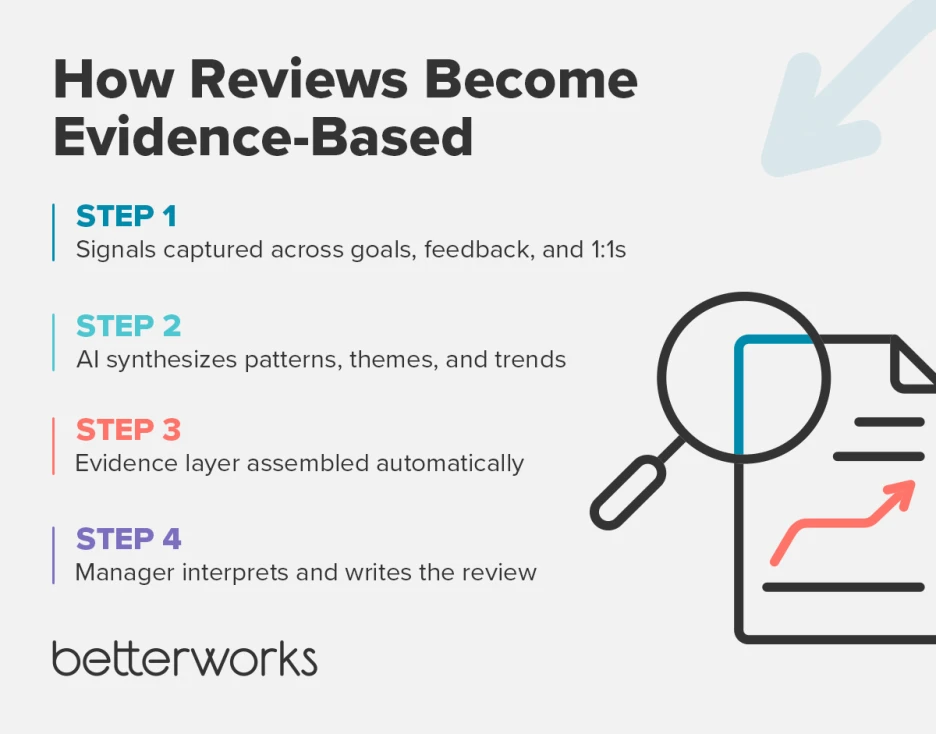 How Reviews Become Evidence-Based

STEP 1
Signals captured across goals, feedback, and 1:1s

STEP 2
AI synthesizes patterns, themes, and trends

STEP 3
Evidence layer assembled automatically

STEP 4
Manager interprets and writes the review

betterworks